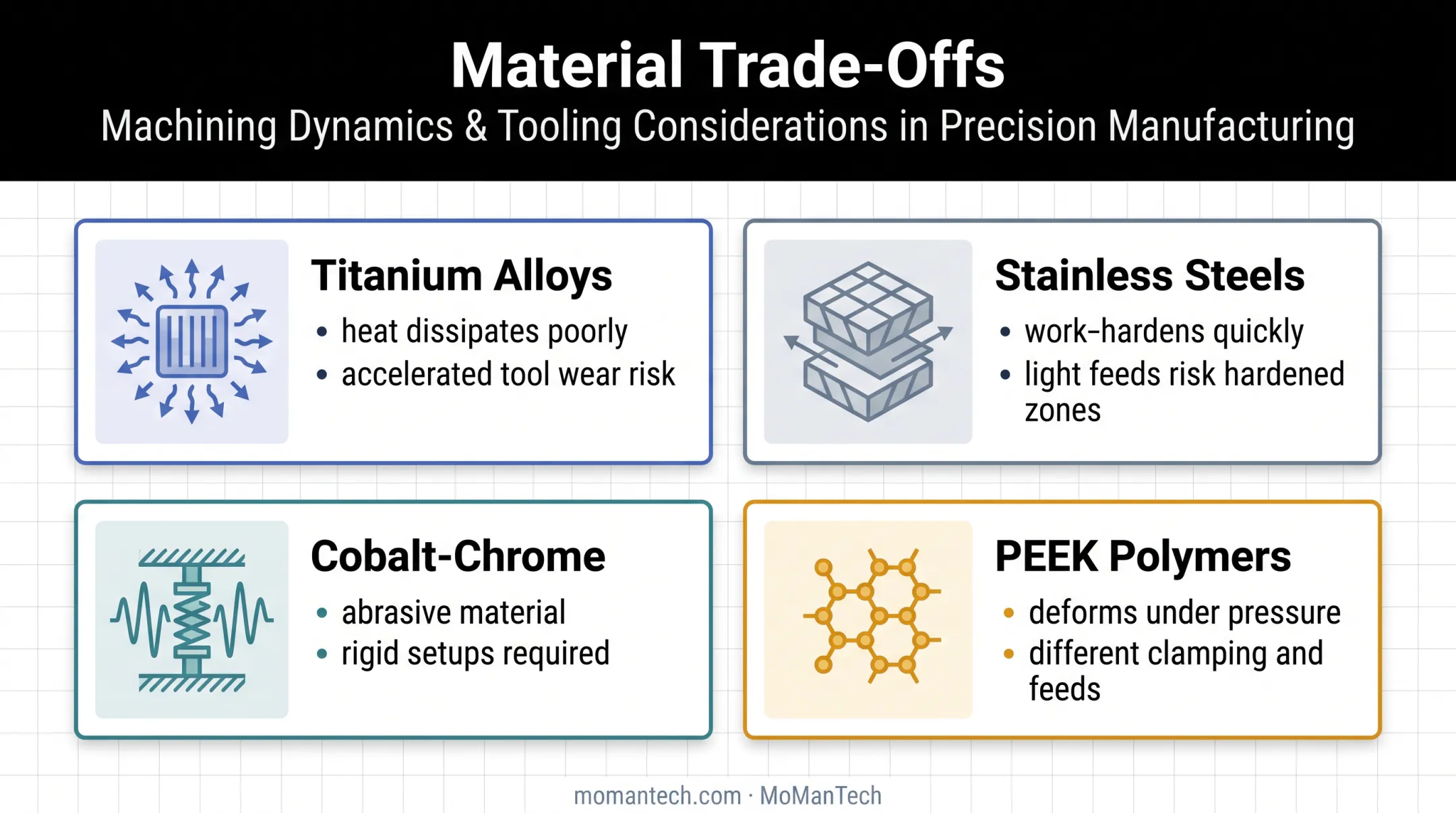 Material Trade-Offs
Machining Dynamics & Tooling Considerations in Precision Manufacturing

Titanium Alloys
• heat dissipates poorly
• accelerated tool wear risk

Stainless Steels
• work-hardens quickly
• light feeds risk hardened zones

Cobalt-Chrome
• abrasive material
• rigid setups required

PEEK Polymers
• deforms under pressure
• different clamping and feeds

momantech.com · MoManTech